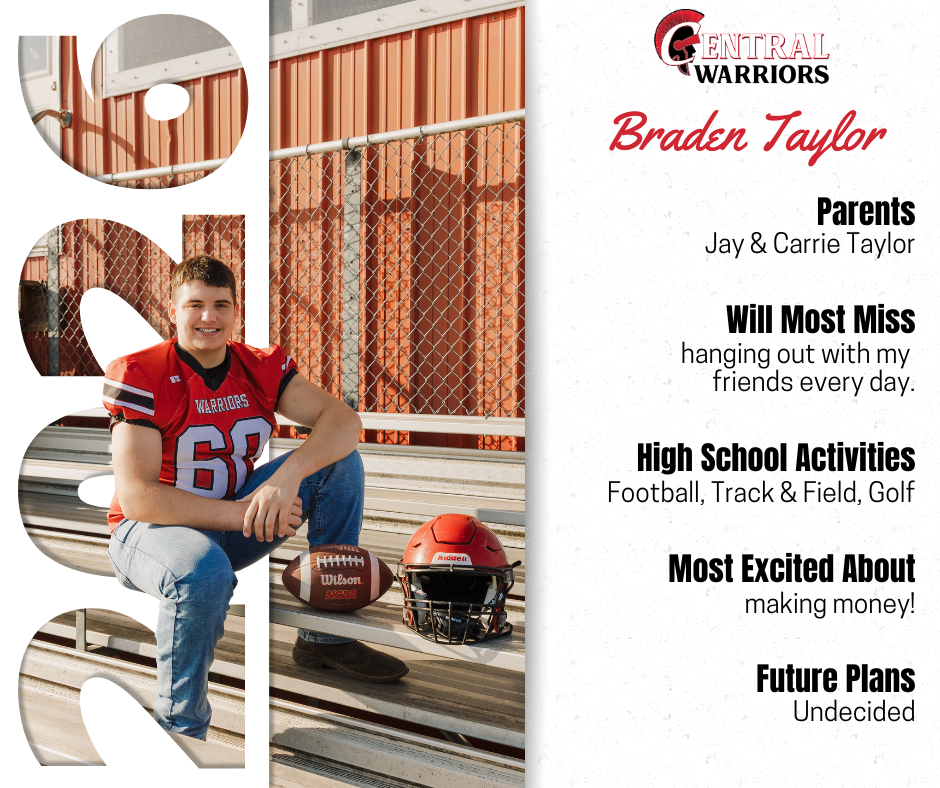 2025

WARRIORS
60

Wilson
NCAA

Riddell

CENTRAL
WARRIORS

Braden Taylor

Parents
Jay & Carrie Taylor

Will Most Miss
hanging out with my friends every day.

High School Activities
Football, Track & Field, Golf

Most Excited About
making money!

Future Plans
Undecided